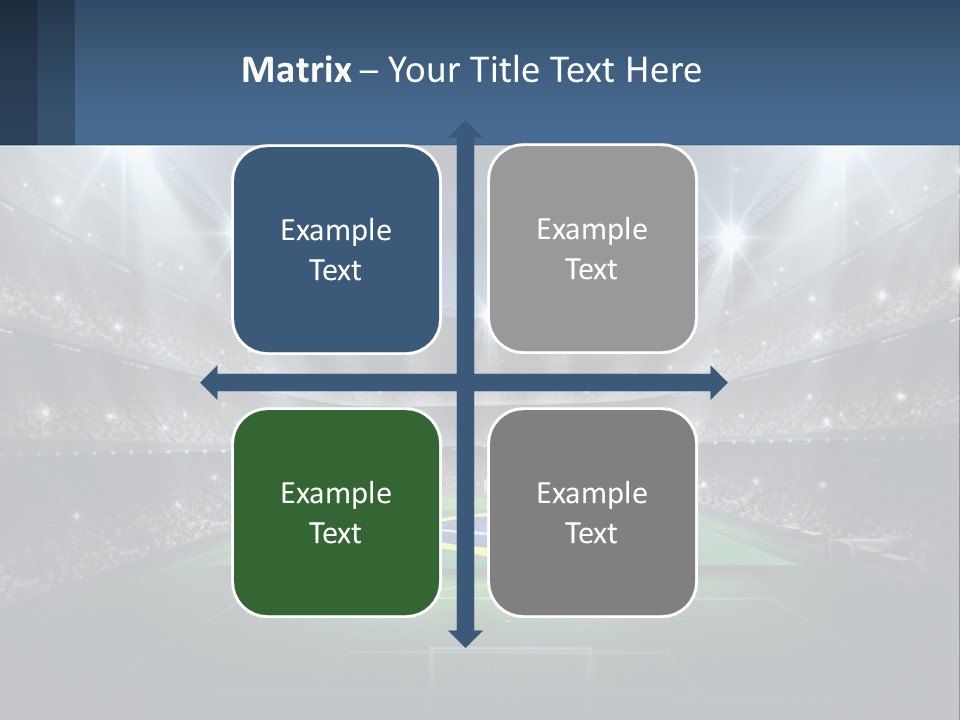 Matrix – Your Title Text Here

Example Text

Example Text

Example Text

Example Text